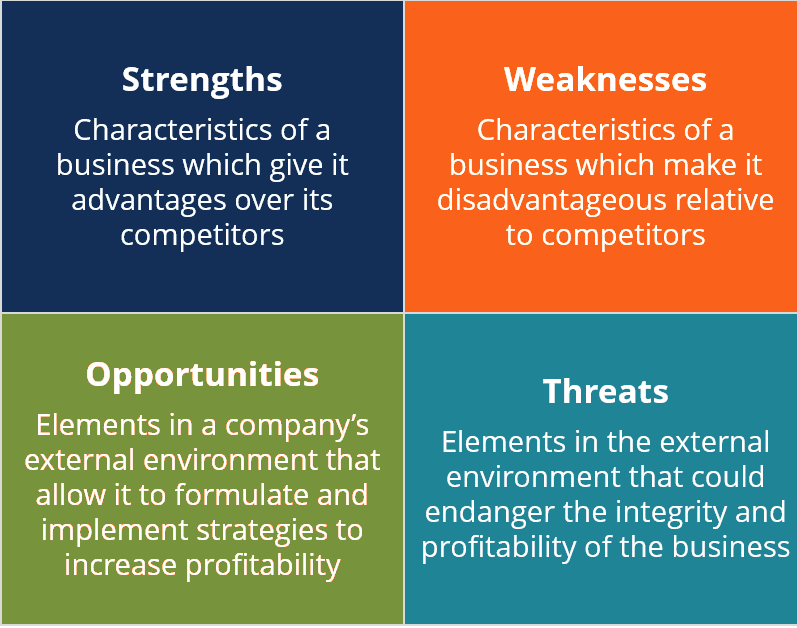 Strengths

Characteristics of a business which give it advantages over its competitors

Weaknesses

Characteristics of a business which make it disadvantageous relative to competitors

Opportunities

Elements in a company's external environment that allow it to formulate and implement strategies to increase profitability

Threats

Elements in the external environment that could endanger the integrity and profitability of the business